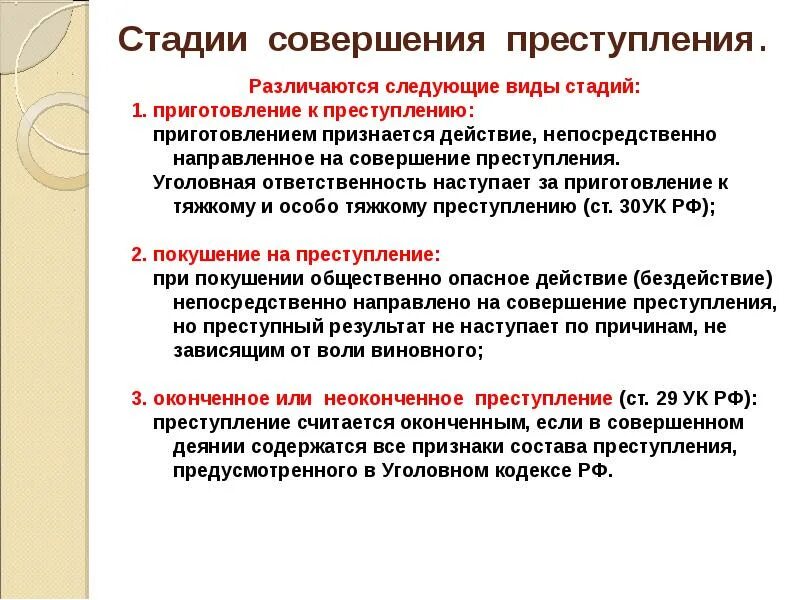 Стадии совершения преступления.

Различаются следующие виды стадий:

1. приготовление к преступлению:
приготовлением признается действие, непосредственно направленное на совершение преступления.
Уголовная ответственность наступает за приготовление к тяжкому и особо тяжкому преступлению (ст. 30УК РФ);

2. покушение на преступление:
при покушении общественно опасное действие (бездействие) непосредственно направлено на совершение преступления, но преступный результат не наступает по причинам, не зависящим от воли виновного;

3. оконченное или неоконченное преступление (ст. 29 УК РФ):
преступление считается оконченным, если в совершенном деянии содержатся все признаки состава преступления, предусмотренного в Уголовном кодексе РФ.